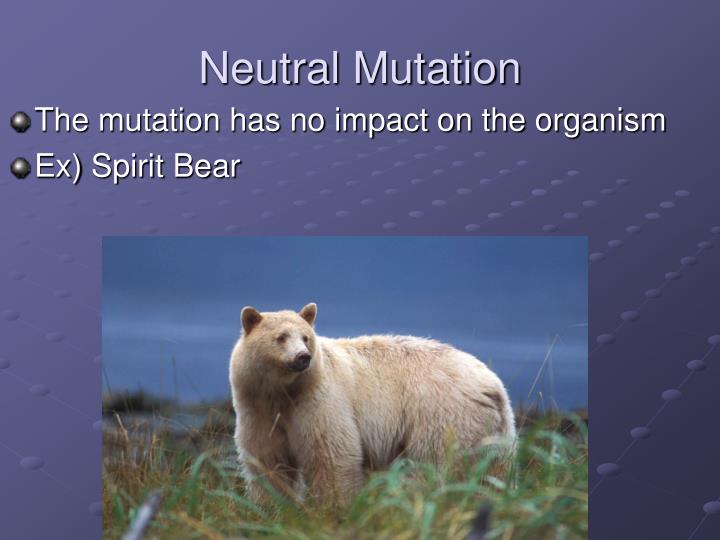 Neutral Mutation

The mutation has no impact on the organism

Ex) Spirit Bear